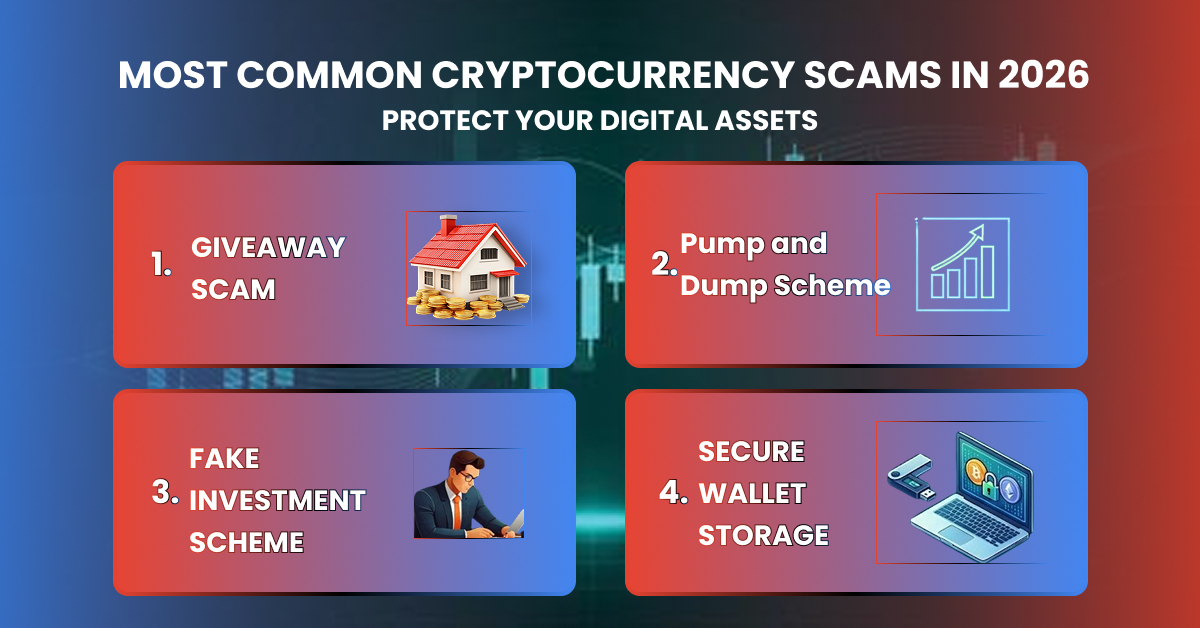 MOST COMMON CRYPTOCURRENCY SCAMS IN 2026
PROTECT YOUR DIGITAL ASSETS

1. GIVEAWAY SCAM

2. Pump and Dump Scheme

3. FAKE INVESTMENT SCHEME

4. SECURE WALLET STORAGE